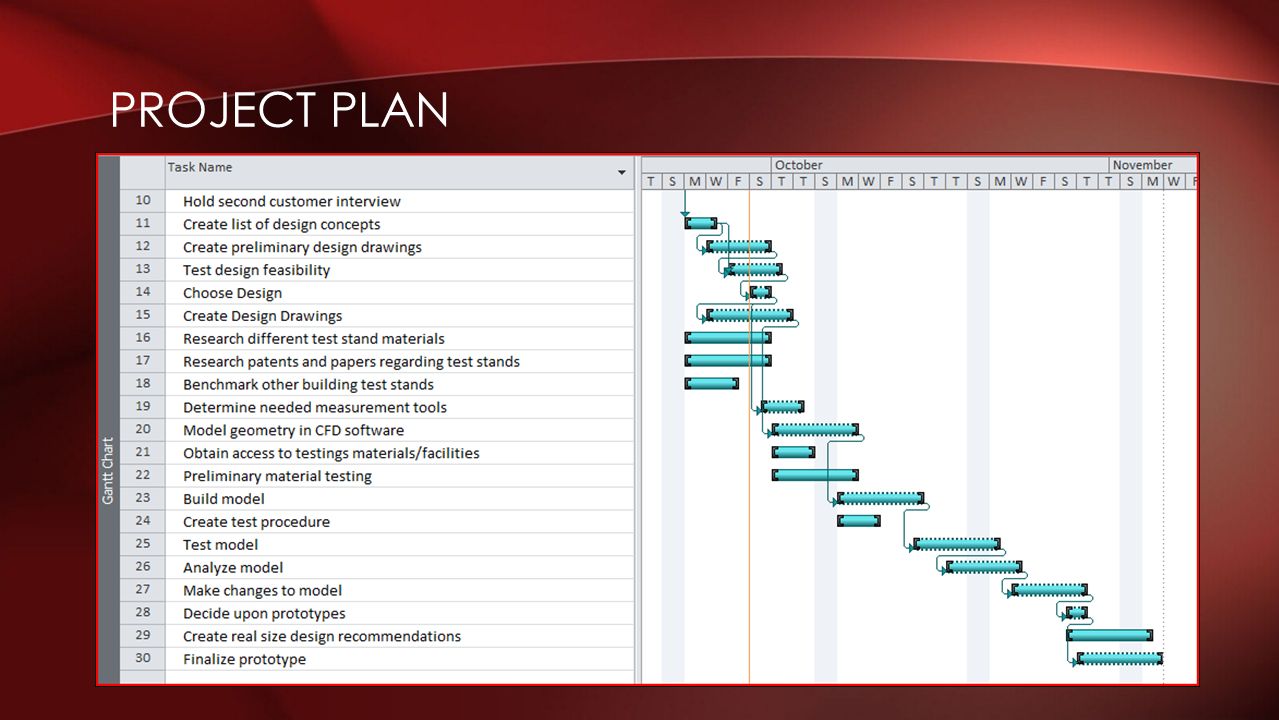 PROJECT PLAN

Gantt Chart

| | Task Name |
|---|---|
| 10 | Hold second customer interview |
| 11 | Create list of design concepts |
| 12 | Create preliminary design drawings |
| 13 | Test design feasibility |
| 14 | Choose Design |
| 15 | Create Design Drawings |
| 16 | Research different test stand materials |
| 17 | Research patents and papers regarding test stands |
| 18 | Benchmark other building test stands |
| 19 | Determine needed measurement tools |
| 20 | Model geometry in CFD software |
| 21 | Obtain access to testings materials/facilities |
| 22 | Preliminary material testing |
| 23 | Build model |
| 24 | Create test procedure |
| 25 | Test model |
| 26 | Analyze model |
| 27 | Make changes to model |
| 28 | Decide upon prototypes |
| 29 | Create real size design recommendations |
| 30 | Finalize prototype |

October
November
T S M W F S T T S M W F S T T S M W F S T T S M W F